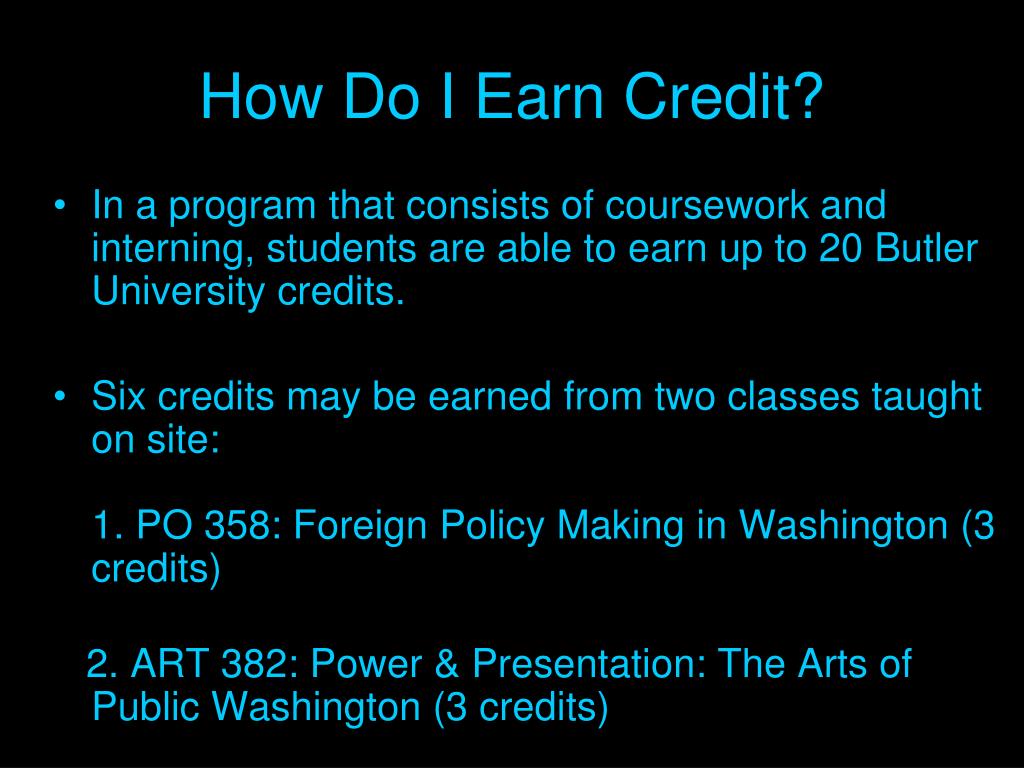 How Do I Earn Credit?

• In a program that consists of coursework and interning, students are able to earn up to 20 Butler University credits.

• Six credits may be earned from two classes taught on site:

1. PO 358: Foreign Policy Making in Washington (3 credits)

2. ART 382: Power & Presentation: The Arts of Public Washington (3 credits)